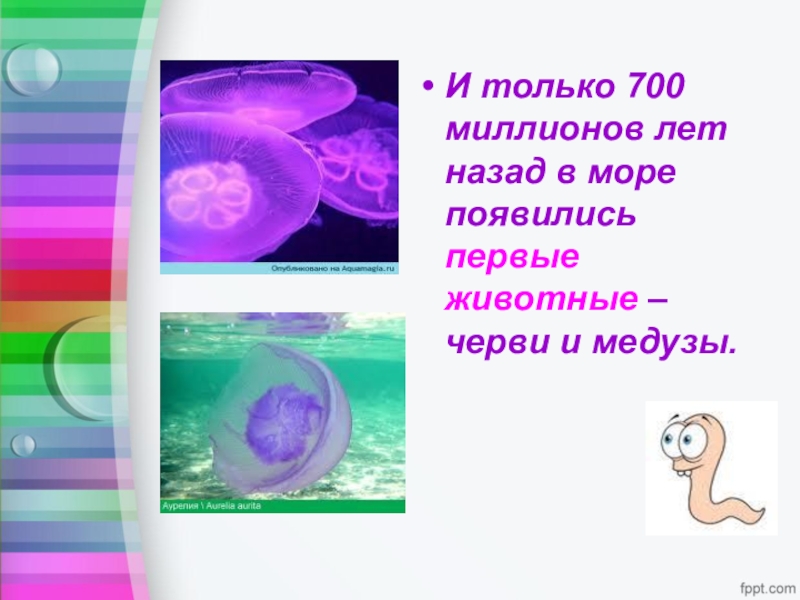 Опубликовано на Aquamagia.ru

Аурелия \ Aurelia aurita

• И только 700 миллионов лет назад в море появились первые животные – черви и медузы.

fppt.com